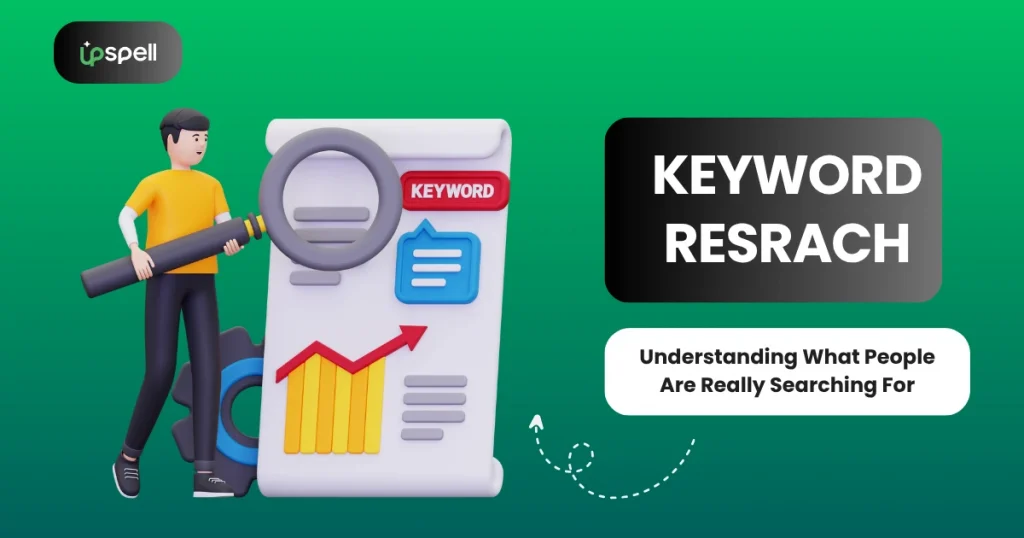 upspell

KEYWORD

KEYWORD RESRACH

Understanding What People Are Really Searching For